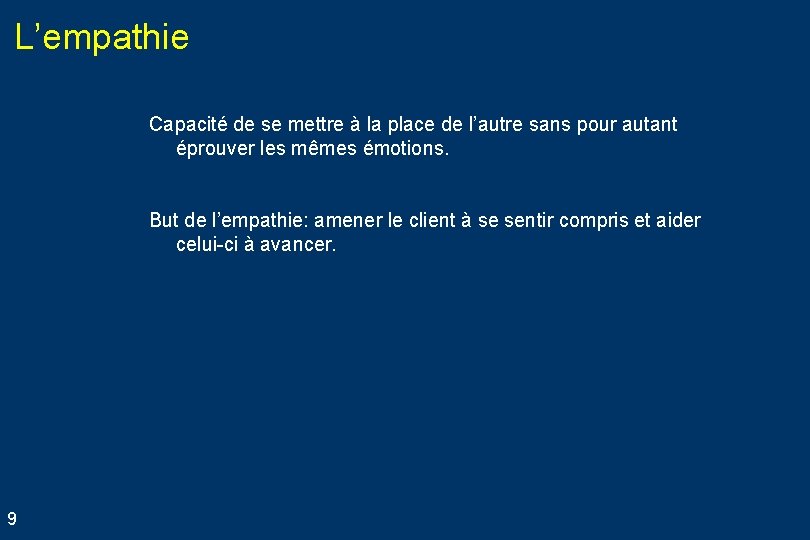 L’empathie

Capacité de se mettre à la place de l’autre sans pour autant éprouver les mêmes émotions.

But de l’empathie: amener le client à se sentir compris et aider celui-ci à avancer.

9